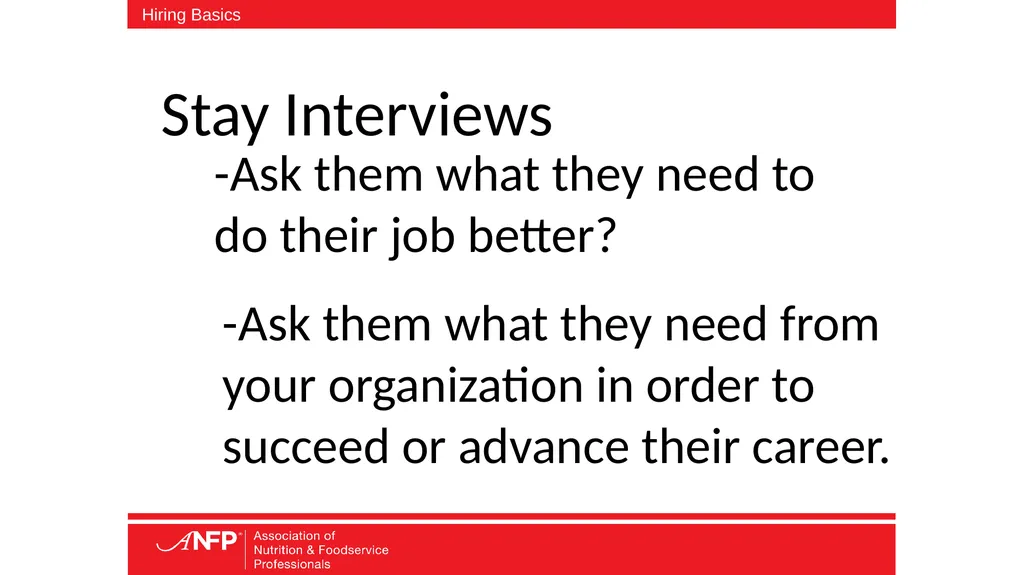 Hiring Basics

Stay Interviews

-Ask them what they need to do their job better?

-Ask them what they need from your organization in order to succeed or advance their career.

ANFP Association of Nutrition & Foodservice Professionals